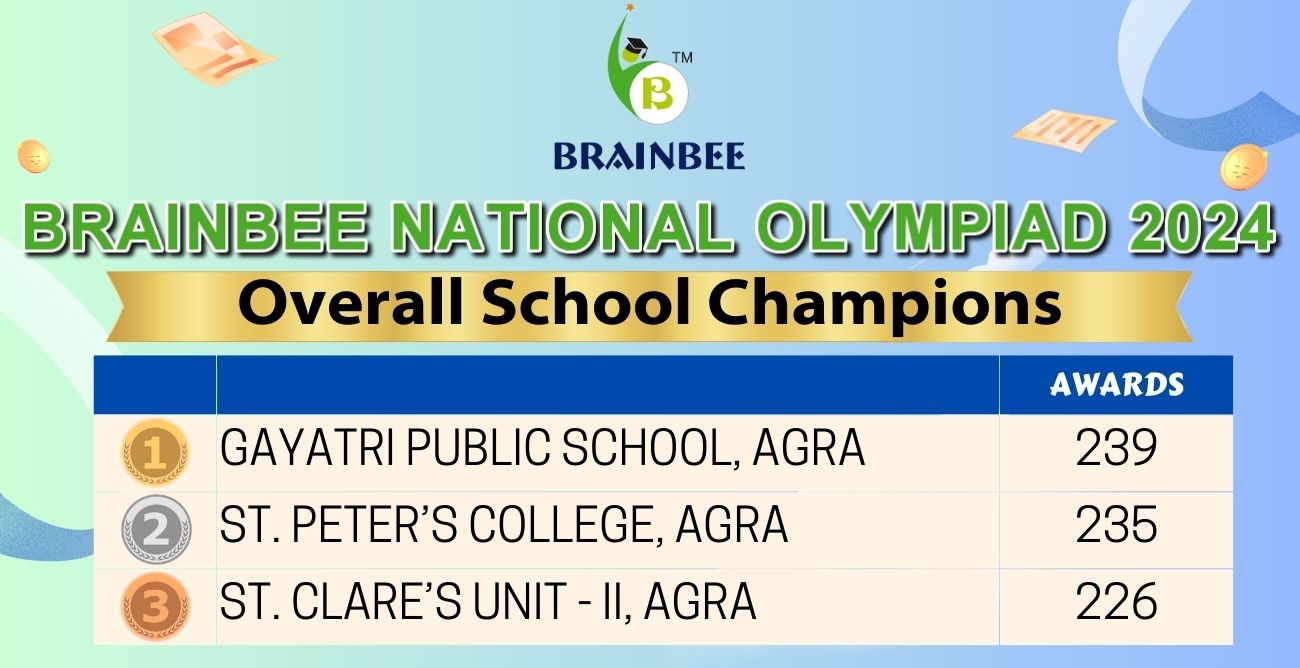 B TM
BRAINBEE

BRAINBEE NATIONAL OLYMPIAD 2024

Overall School Champions

| | | AWARDS |
|---|---|---|
| 1 | GAYATRI PUBLIC SCHOOL, AGRA | 239 |
| 2 | ST. PETER'S COLLEGE, AGRA | 235 |
| 3 | ST. CLARE'S UNIT - II, AGRA | 226 |